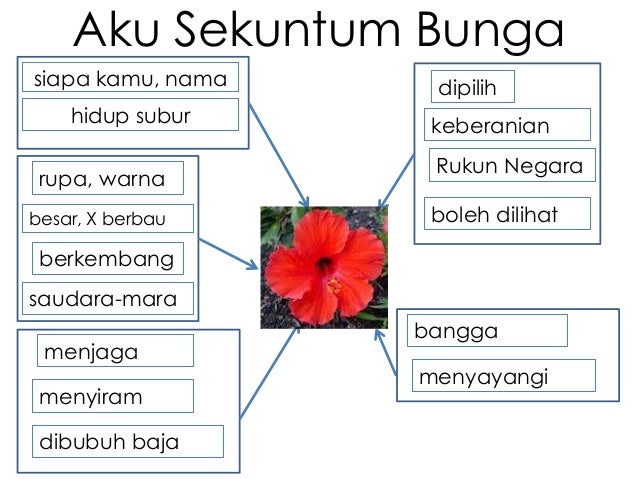 Aku Sekuntum Bunga

siapa kamu, nama

hidup subur

rupa, warna

besar, X berbau

berkembang

saudara-mara

menjaga

menyiram

dibubuh baja

dipilih

keberanian

Rukun Negara

boleh dilihat

bangga

menyayangi